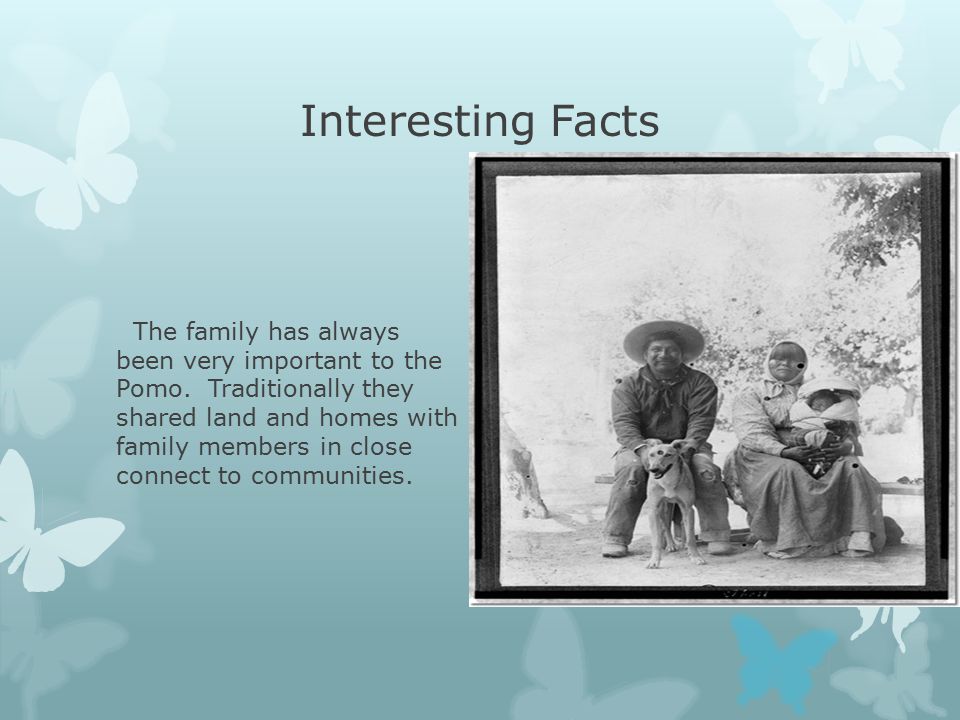 Interesting Facts

The family has always been very important to the Pomo. Traditionally they shared land and homes with family members in close connect to communities.